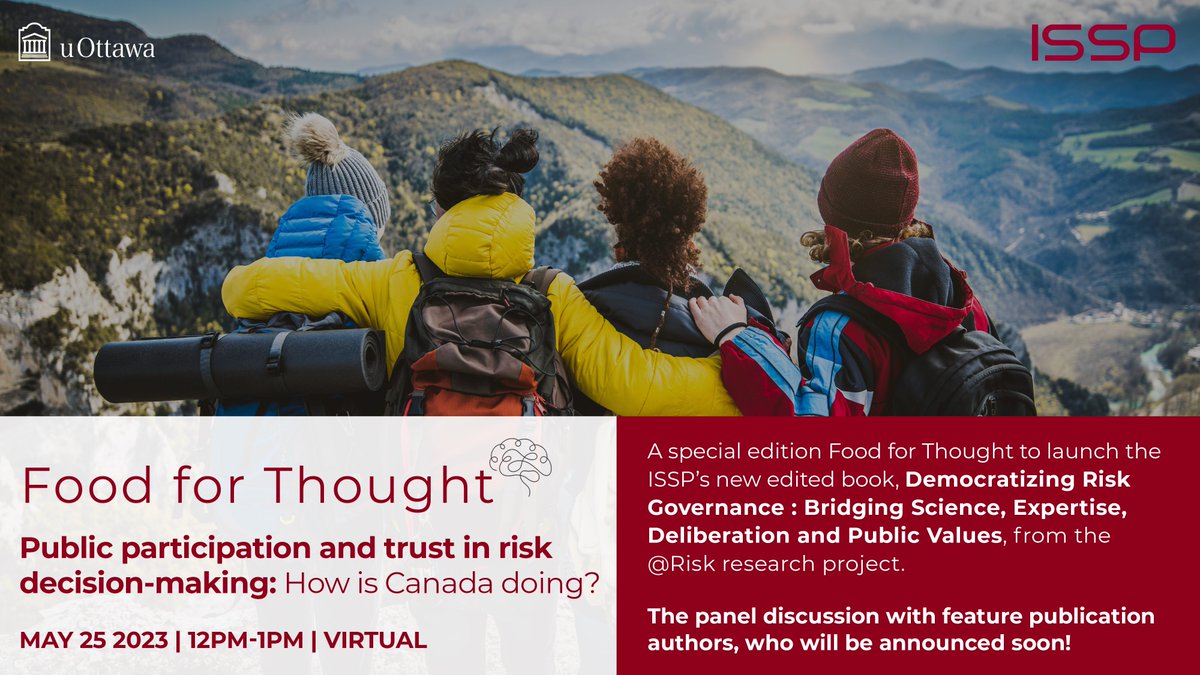 uOttawa

ISSP

Food for Thought

Public participation and trust in risk decision-making: How is Canada doing?

MAY 25 2023 | 12PM-1PM | VIRTUAL

A special edition Food for Thought to launch the ISSP's new edited book, Democratizing Risk Governance : Bridging Science, Expertise, Deliberation and Public Values, from the @Risk research project.

The panel discussion with feature publication authors, who will be announced soon!